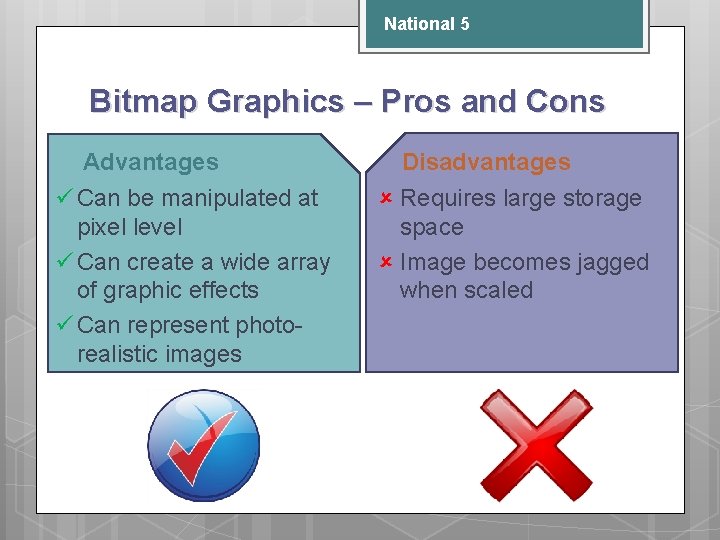 National 5

Bitmap Graphics – Pros and Cons

Advantages

✓ Can be manipulated at pixel level

✓ Can create a wide array of graphic effects

✓ Can represent photo-realistic images

Disadvantages

✗ Requires large storage space

✗ Image becomes jagged when scaled